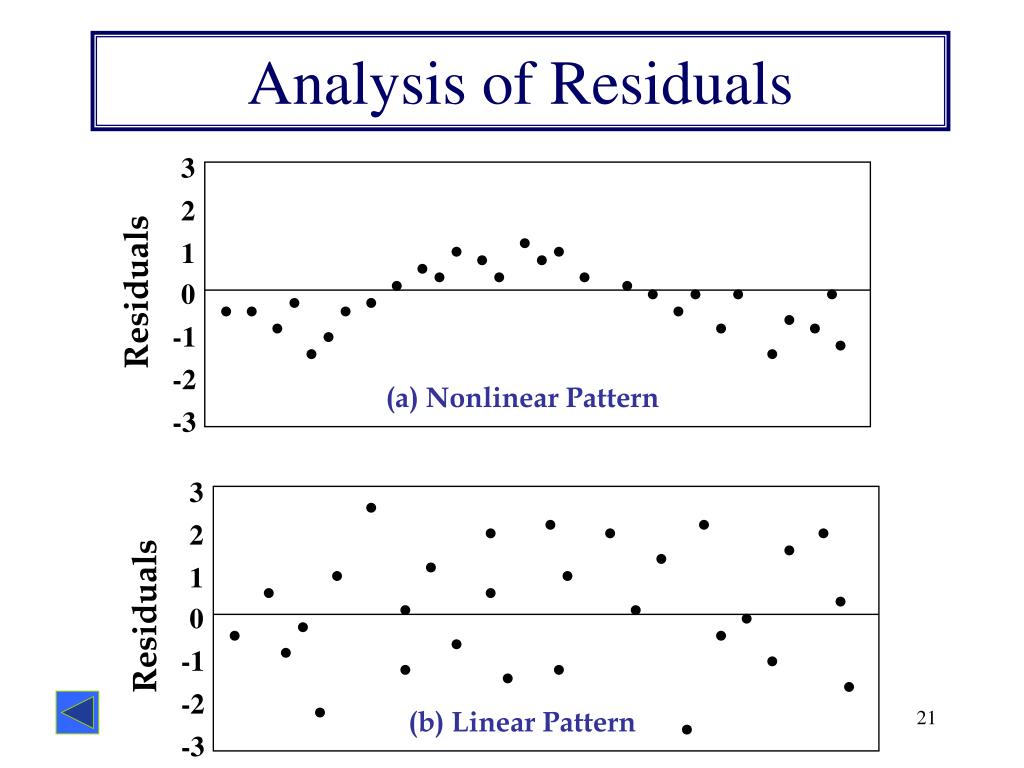 Analysis of Residuals

Residuals

3
2
1
0
-1
-2
-3

(a) Nonlinear Pattern

Residuals

3
2
1
0
-1
-2
-3

(b) Linear Pattern

21